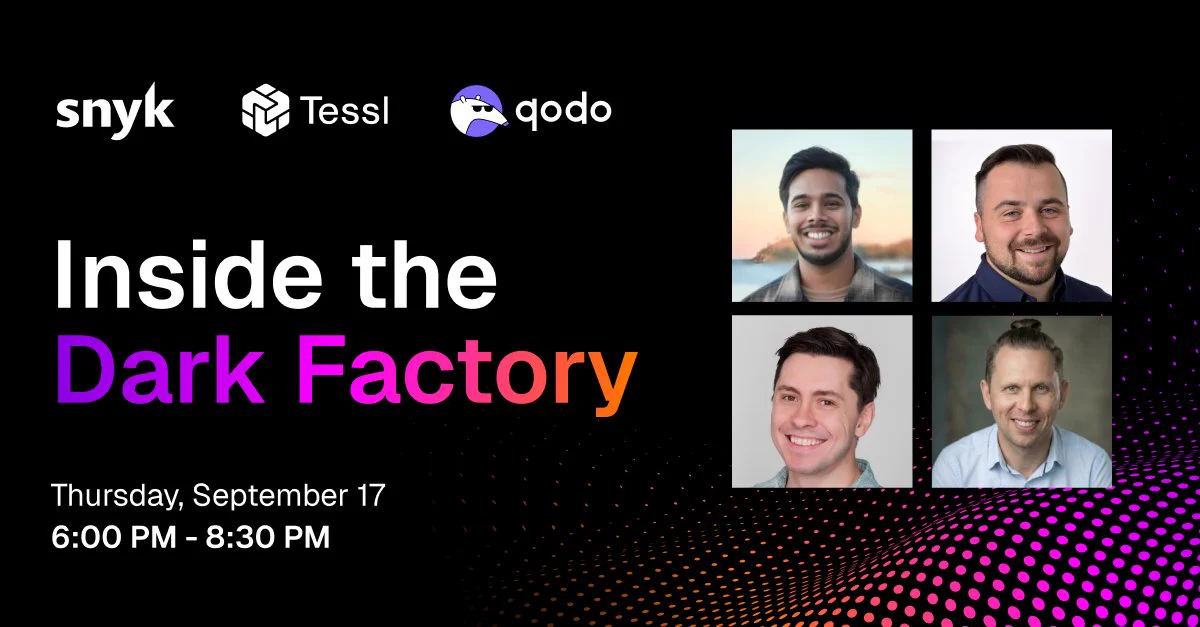 snyk Tessl qodo

Inside the Dark Factory

Thursday, September 17
6:00 PM - 8:30 PM